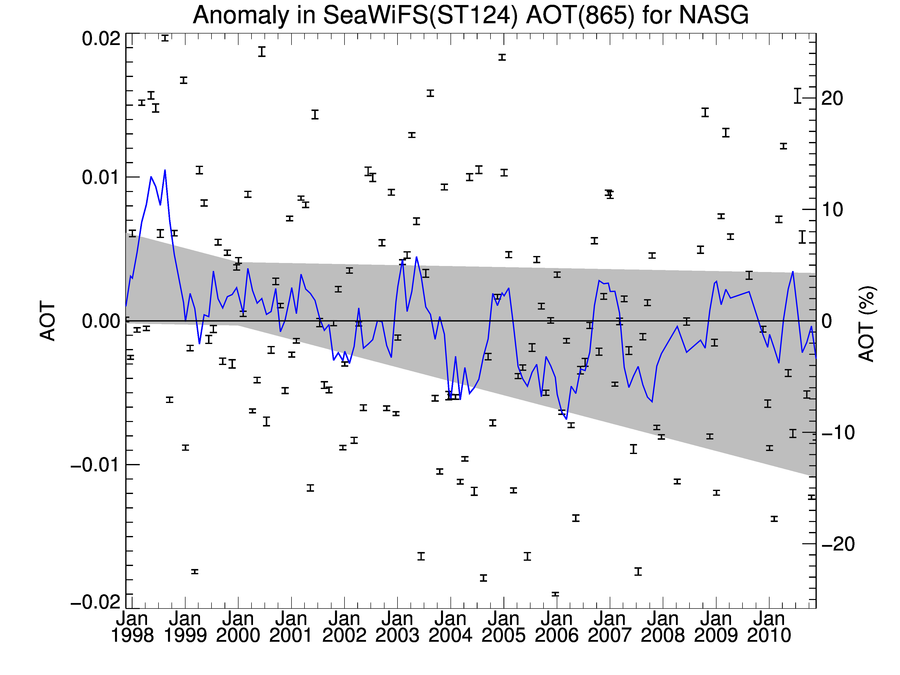 Anomaly in SeaWiFS(ST124) AOT(865) for NASG

AOT

0.02
0.01
0.00
−0.01
−0.02

AOT (%)

20
10
0
−10
−20

Jan 1998
Jan 1999
Jan 2000
Jan 2001
Jan 2002
Jan 2003
Jan 2004
Jan 2005
Jan 2006
Jan 2007
Jan 2008
Jan 2009
Jan 2010